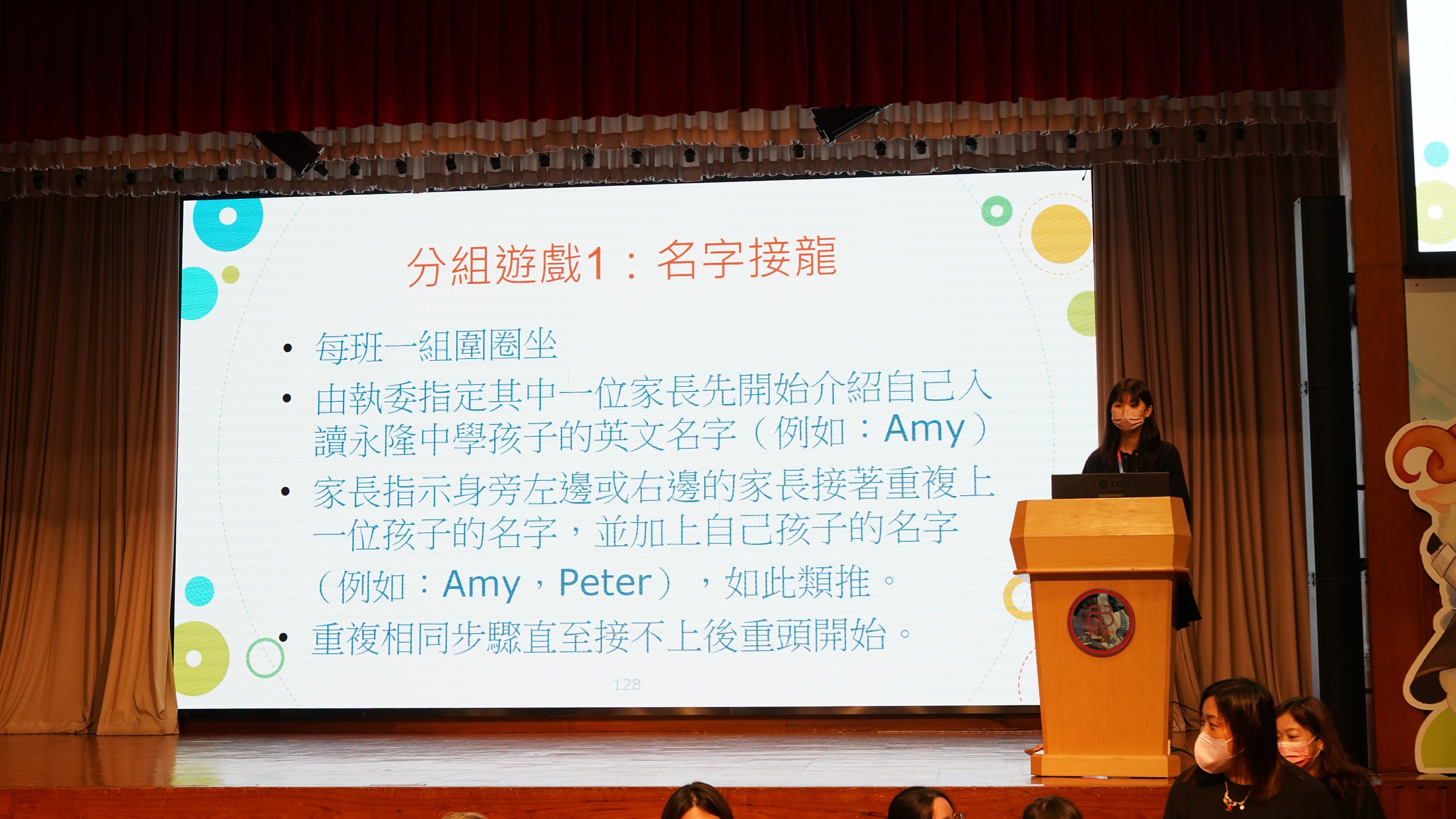 分組遊戲1：名字接龍

• 每班一組圍圈坐
• 由執委指定其中一位家長先開始介紹自己入讀永隆中學孩子的英文名字（例如：Amy）
• 家長指示身旁左邊或右邊的家長接著重複上一位孩子的名字，並加上自己孩子的名字（例如：Amy，Peter），如此類推。
• 重複相同步驟直至接不上後重頭開始。

128

LG